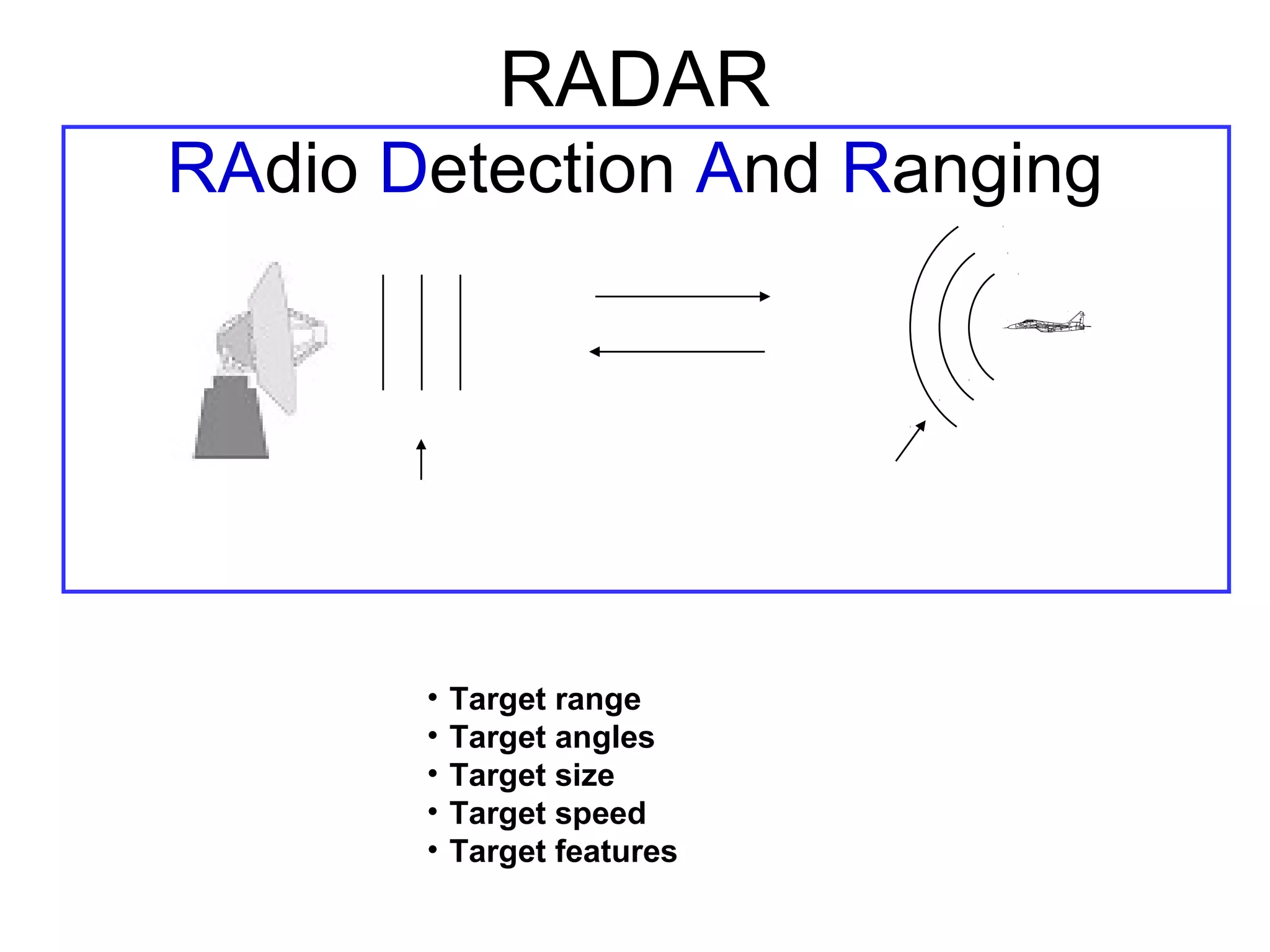 RADAR

RAdio Detection And Ranging

• Target range
• Target angles
• Target size
• Target speed
• Target features